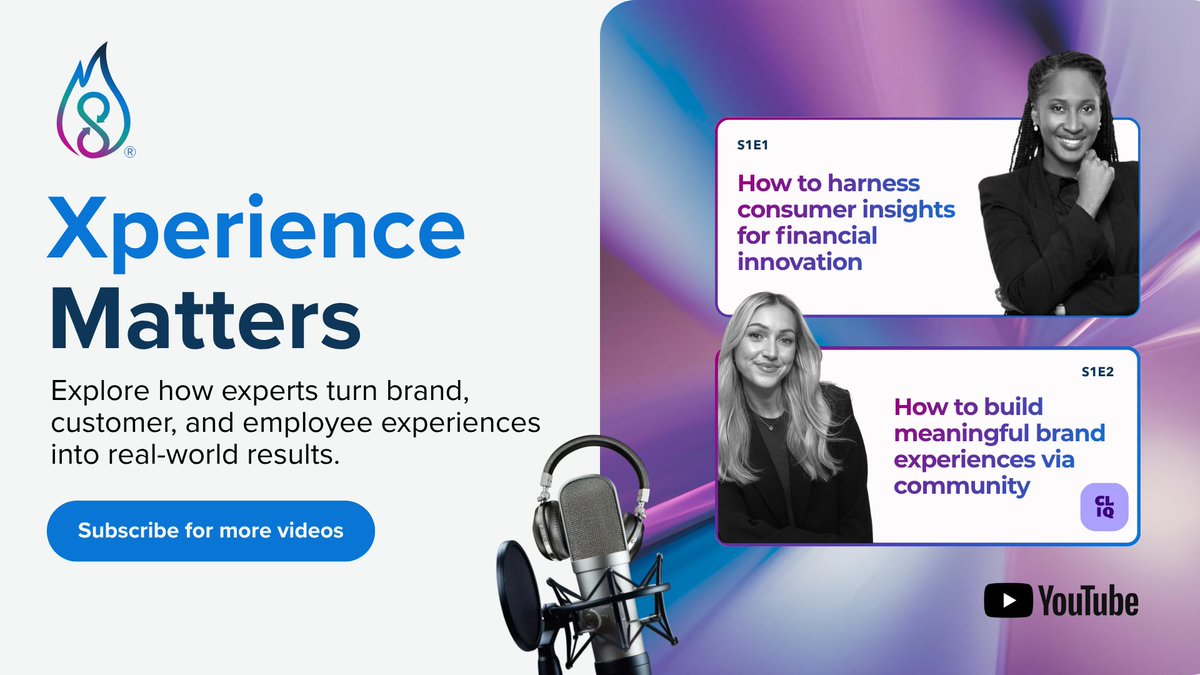 ®

Xperience Matters

Explore how experts turn brand, customer, and employee experiences into real-world results.

Subscribe for more videos

S1E1

How to harness consumer insights for financial innovation

S1E2

How to build meaningful brand experiences via community

CL IQ

YouTube